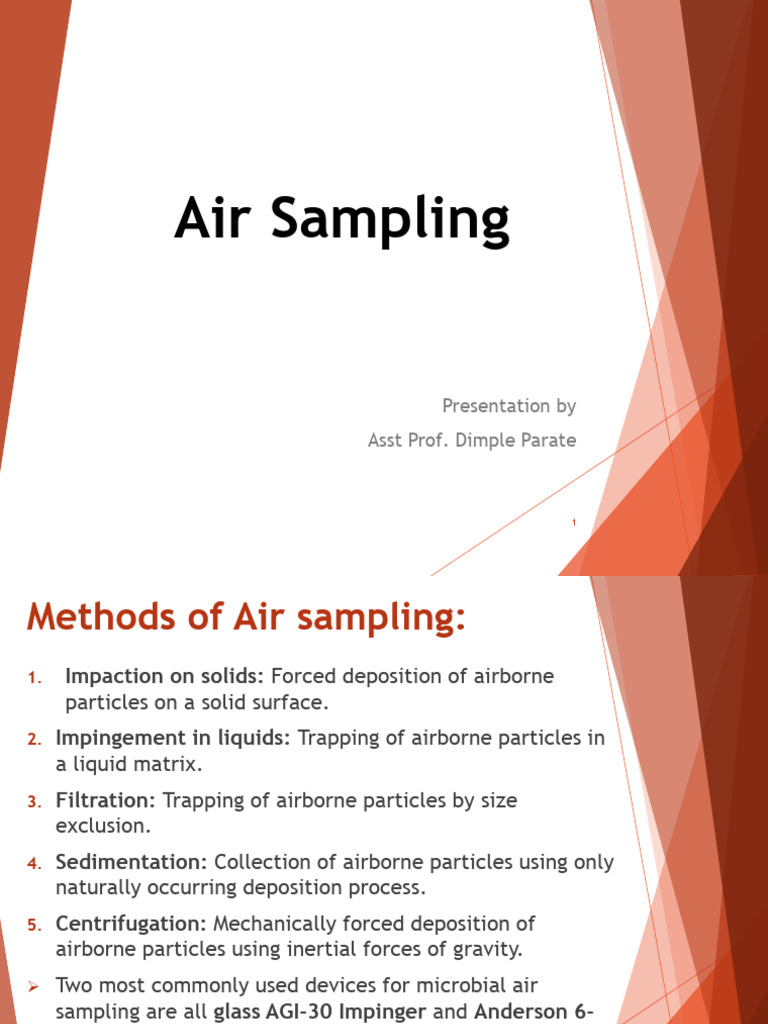 Air Sampling

Presentation by

Asst Prof. Dimple Parate

1

Methods of Air sampling:

1. Impaction on solids: Forced deposition of airborne particles on a solid surface.

2. Impingement in liquids: Trapping of airborne particles in a liquid matrix.

3. Filtration: Trapping of airborne particles by size exclusion.

4. Sedimentation: Collection of airborne particles using only naturally occurring deposition process.

5. Centrifugation: Mechanically forced deposition of airborne particles using inertial forces of gravity.

➢ Two most commonly used devices for microbial air sampling are all glass AGI-30 Impinger and Anderson 6-